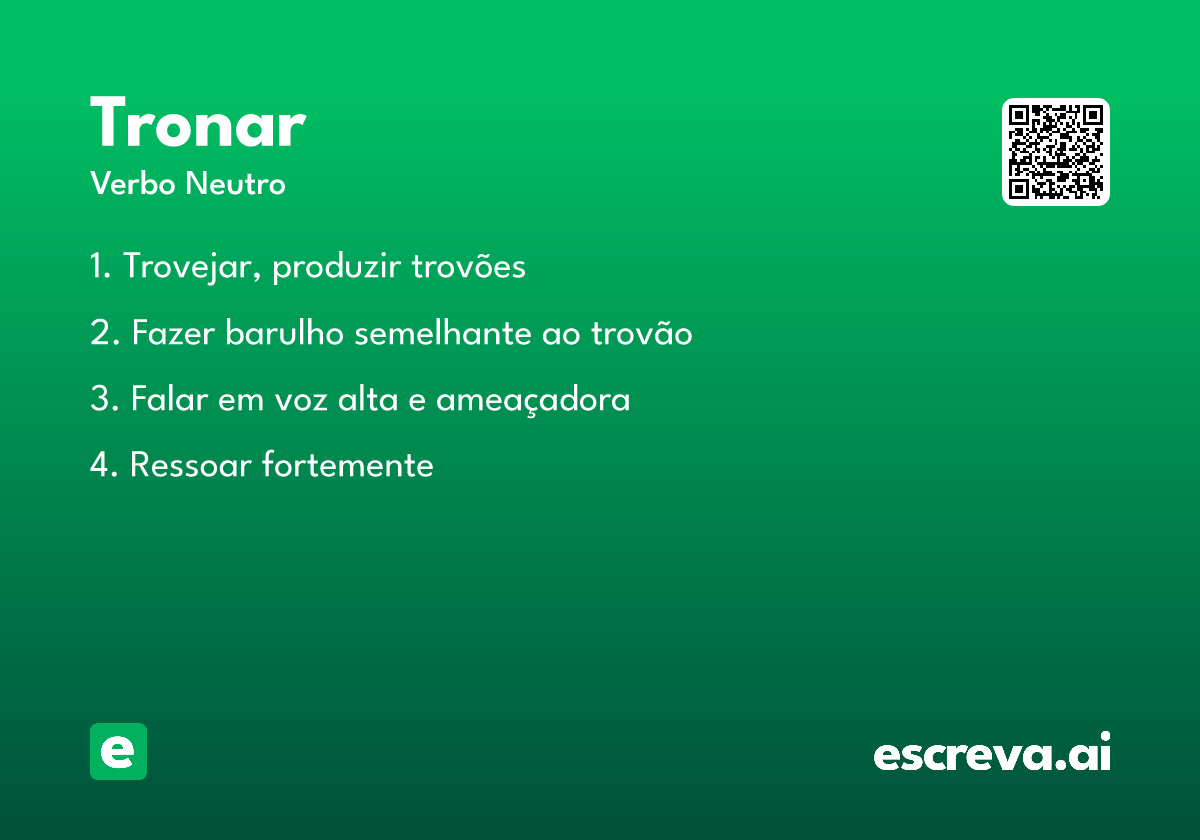 Tronar
Verbo Neutro

1. Trovejar, produzir trovões

2. Fazer barulho semelhante ao trovão

3. Falar em voz alta e ameaçadora

4. Ressoar fortemente

e

escreva.ai